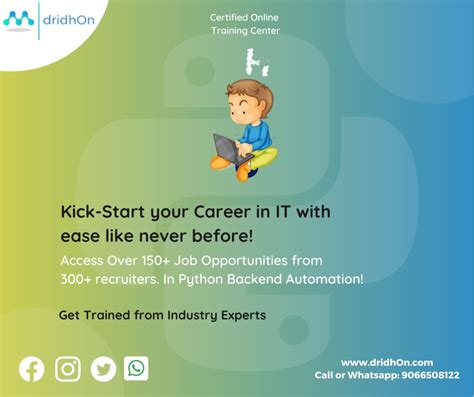 dridhOn

Certified Online Training Center

Kick-Start your Career in IT with ease like never before!

Access Over 150+ Job Opportunities from 300+ recruiters. In Python Backend Automation!

Get Trained from Industry Experts

www.dridhOn.com
Call or Whatsapp: 9066508122